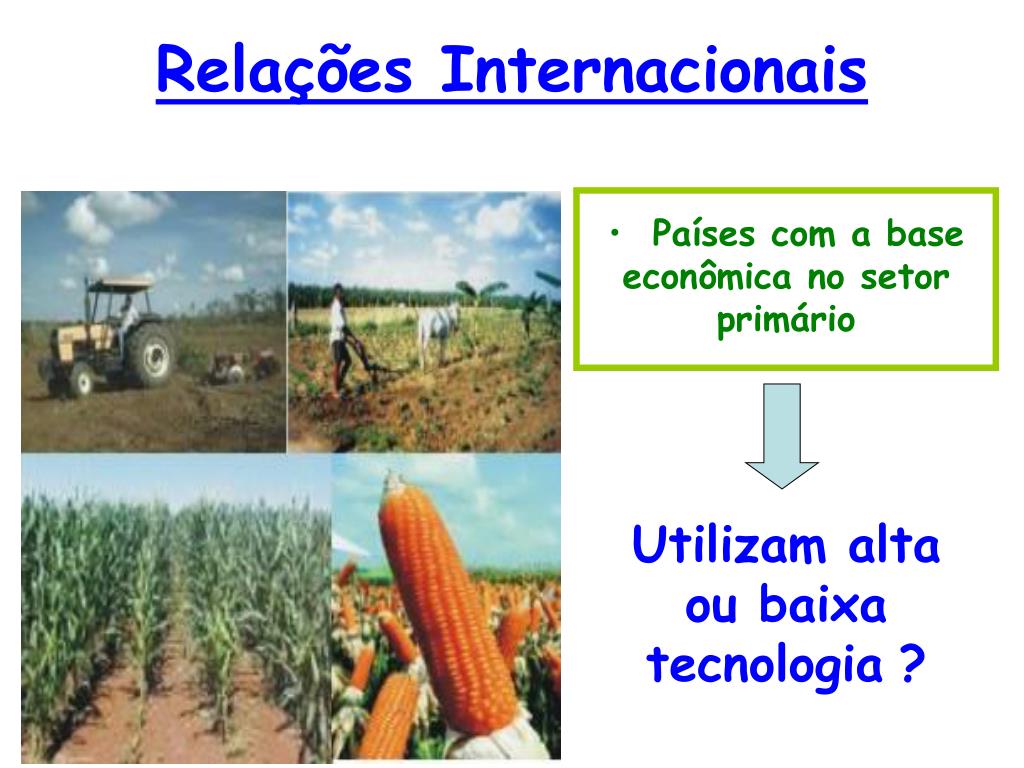 Relações Internacionais

• Países com a base econômica no setor primário

Utilizam alta ou baixa tecnologia ?